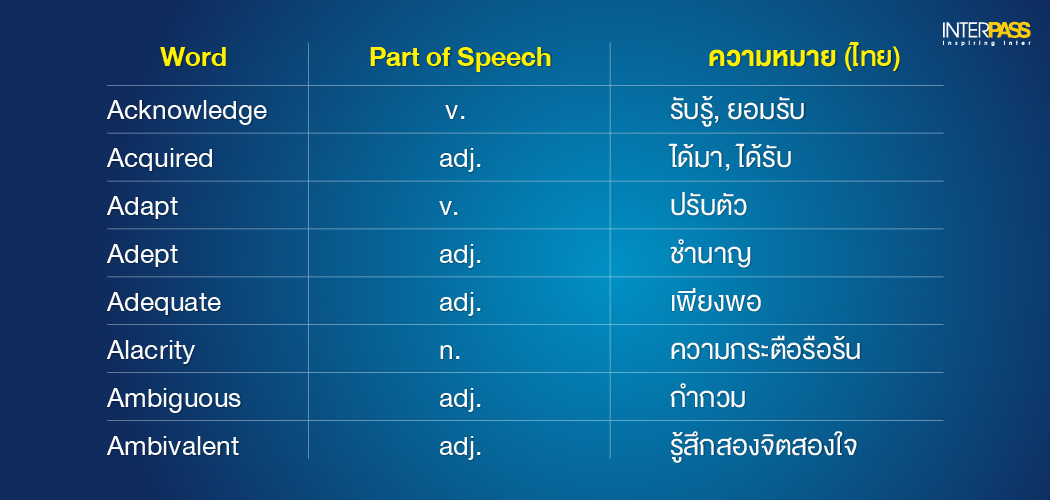 INTERPASS
Inspiring Inter

| Word | Part of Speech | ความหมาย (ไทย) |
|---|---|---|
| Acknowledge | v. | รับรู้, ยอมรับ |
| Acquired | adj. | ได้มา, ได้รับ |
| Adapt | v. | ปรับตัว |
| Adept | adj. | ชำนาญ |
| Adequate | adj. | เพียงพอ |
| Alacrity | n. | ความกระตือรือร้น |
| Ambiguous | adj. | กำกวม |
| Ambivalent | adj. | รู้สึกสองจิตสองใจ |